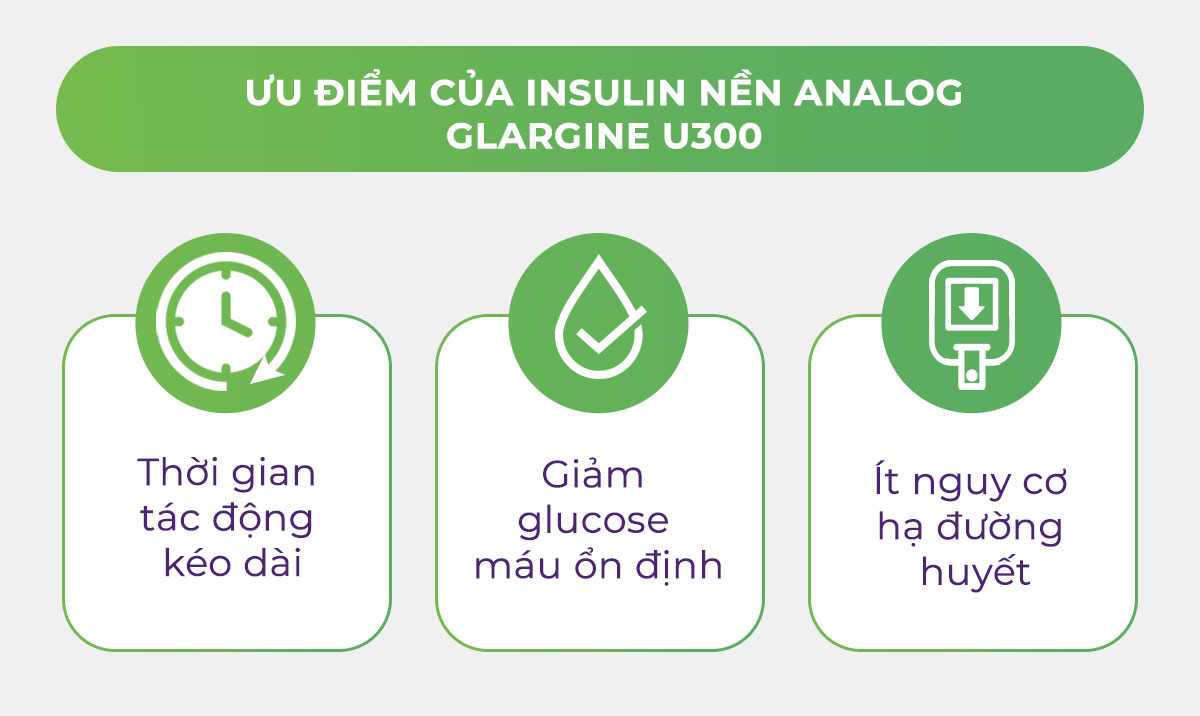 ƯU ĐIỂM CỦA INSULIN NỀN ANALOG GLARGINE U300

Thời gian tác động kéo dài

Giảm glucose máu ổn định

Ít nguy cơ hạ đường huyết